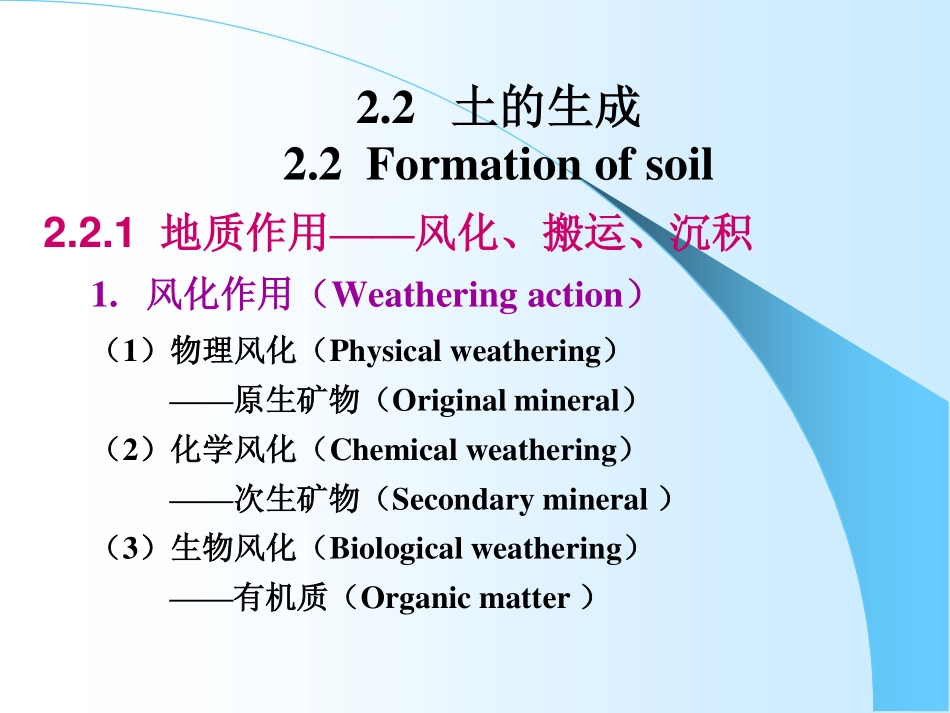 2.2 土的生成
2.2 Formation of soil

2.2.1 地质作用——风化、搬运、沉积

1. 风化作用（Weathering action）

（1）物理风化（Physical weathering）
——原生矿物（Original mineral）

（2）化学风化（Chemical weathering）
——次生矿物（Secondary mineral ）

（3）生物风化（Biological weathering）
——有机质（Organic matter ）